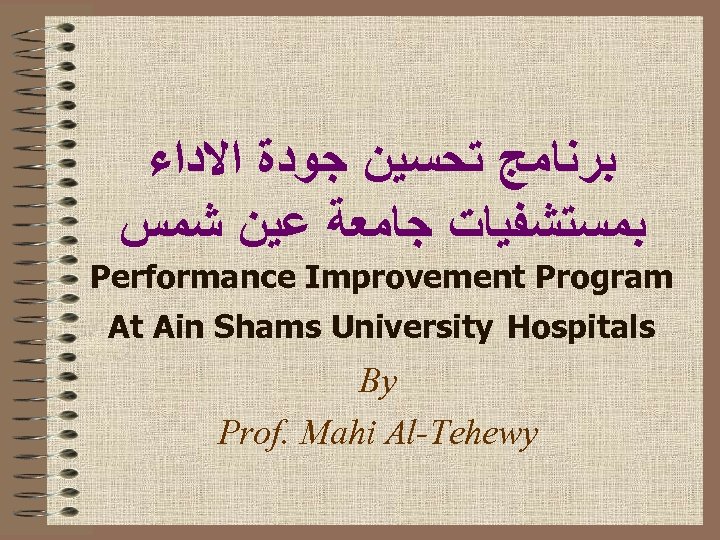 برنامج تحسين جودة الاداء
بمستشفيات جامعة عين شمس

Performance Improvement Program
At Ain Shams University Hospitals

By
Prof. Mahi Al-Tehewy